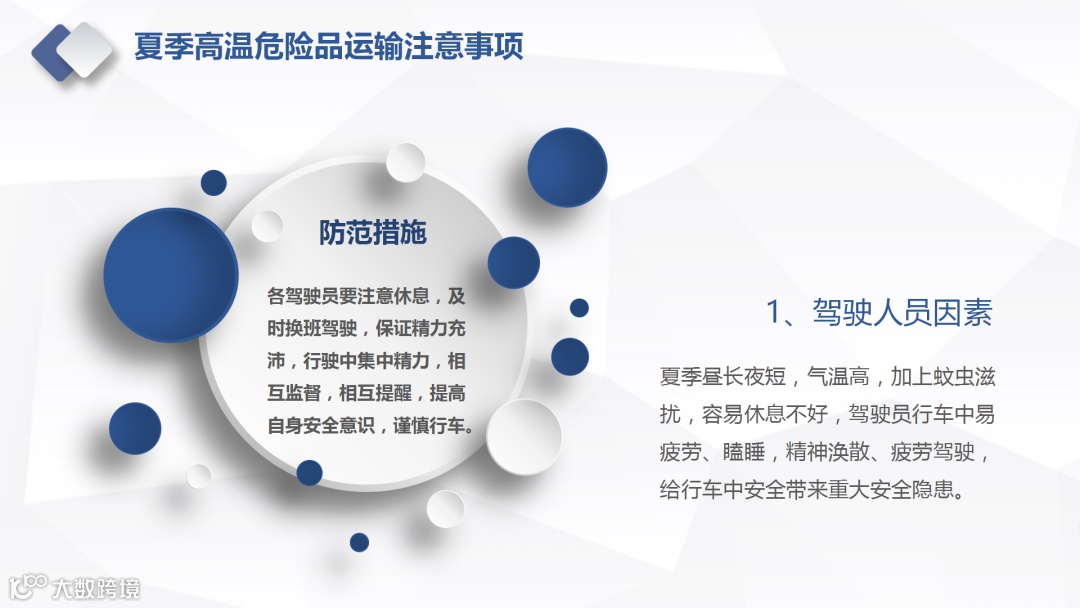 夏季高温危险品运输注意事项

防范措施

各驾驶员要注意休息，及时换班驾驶，保证精力充沛，行驶中集中精力，相互监督，相互提醒，提高自身安全意识，谨慎行车。

1、驾驶人员因素

夏季昼长夜短，气温高，加上蚊虫滋扰，容易休息不好，驾驶员行车中易疲劳、瞌睡，精神涣散、疲劳驾驶，给行车中安全带来重大安全隐患。

大数跨境